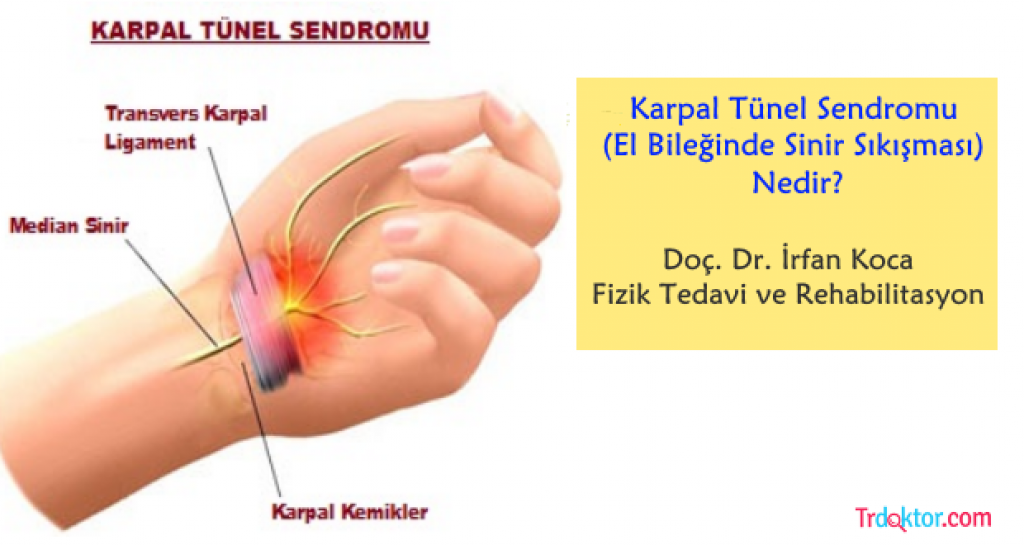 KARPAL TÜNEL SENDROMU

Transvers Karpal Ligament

Median Sinir

Karpal Kemikler

Karpal Tünel Sendromu (El Bileğinde Sinir Sıkışması) Nedir?

Doç. Dr. İrfan Koca
Fizik Tedavi ve Rehabilitasyon

Trdoktor.com